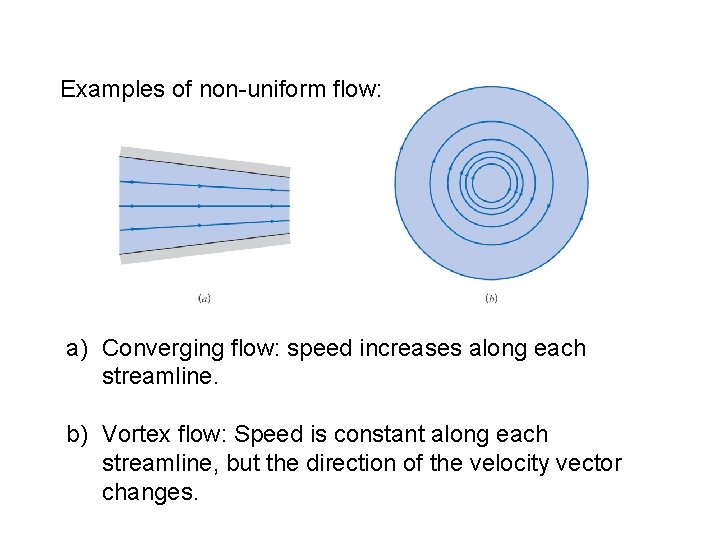 Examples of non-uniform flow:

(a)

(b)

a) Converging flow: speed increases along each streamline.

b) Vortex flow: Speed is constant along each streamline, but the direction of the velocity vector changes.